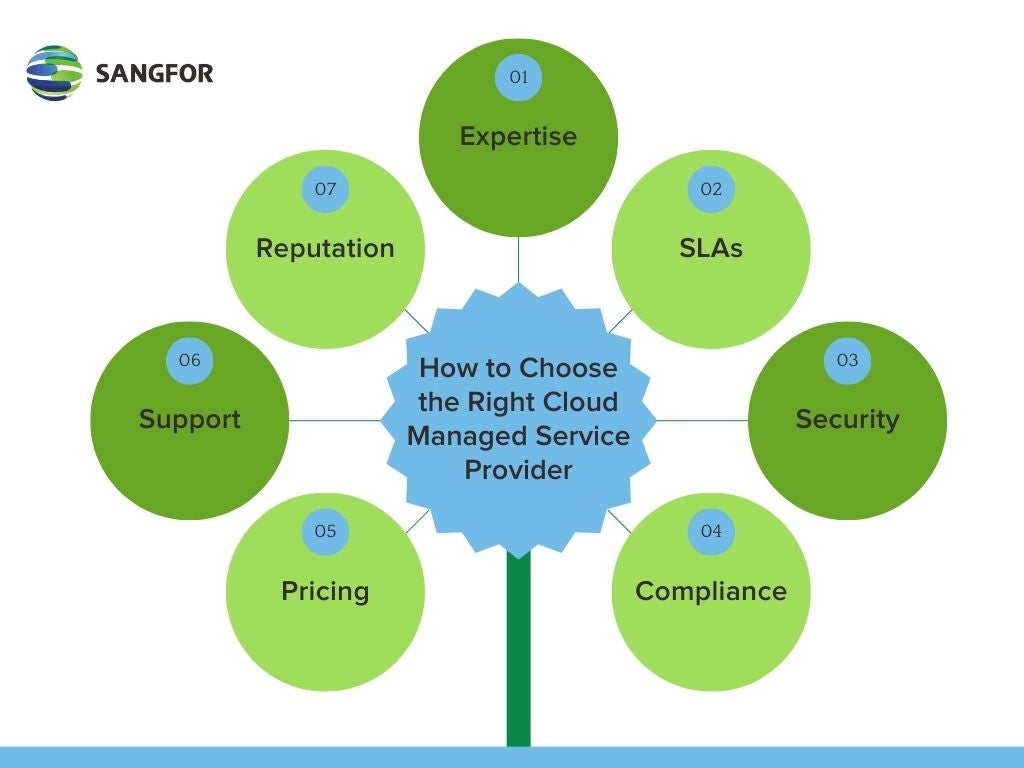 SANGFOR

How to Choose the Right Cloud Managed Service Provider

01
Expertise

02
SLAs

03
Security

04
Compliance

05
Pricing

06
Support

07
Reputation